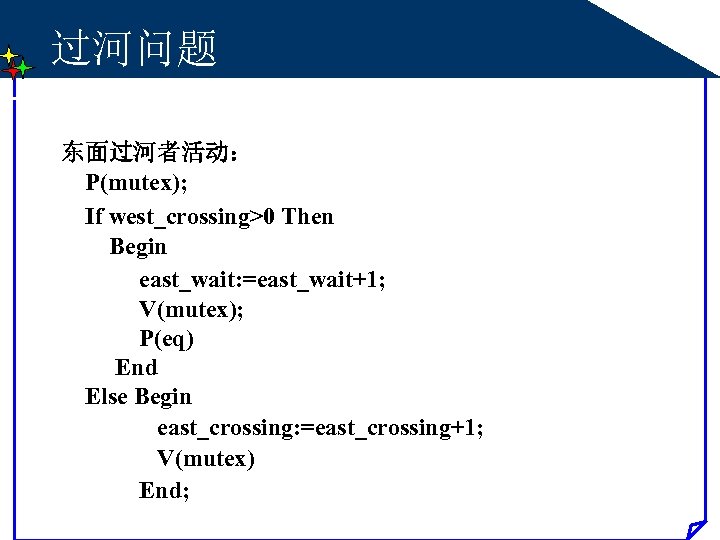 过河问题

东面过河者活动：

P(mutex);

If west_crossing>0 Then

Begin

east_wait:=east_wait+1;

V(mutex);

P(eq)

End

Else Begin

east_crossing:=east_crossing+1;

V(mutex)

End;